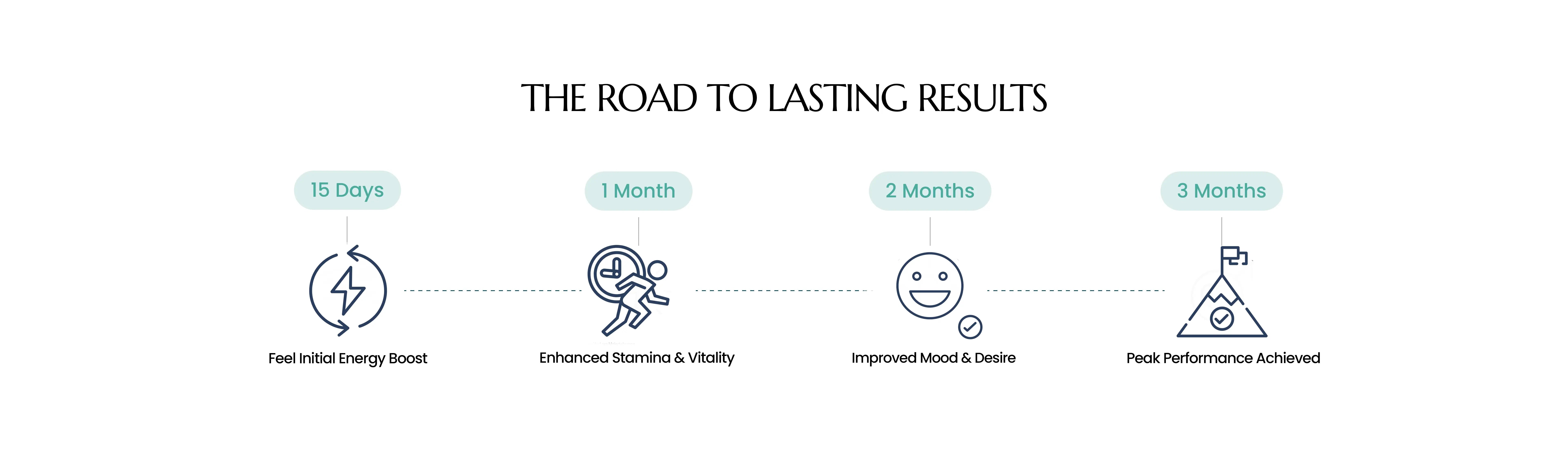 THE ROAD TO LASTING RESULTS

15 Days

Feel Initial Energy Boost

1 Month

Enhanced Stamina & Vitality

2 Months

Improved Mood & Desire

3 Months

Peak Performance Achieved